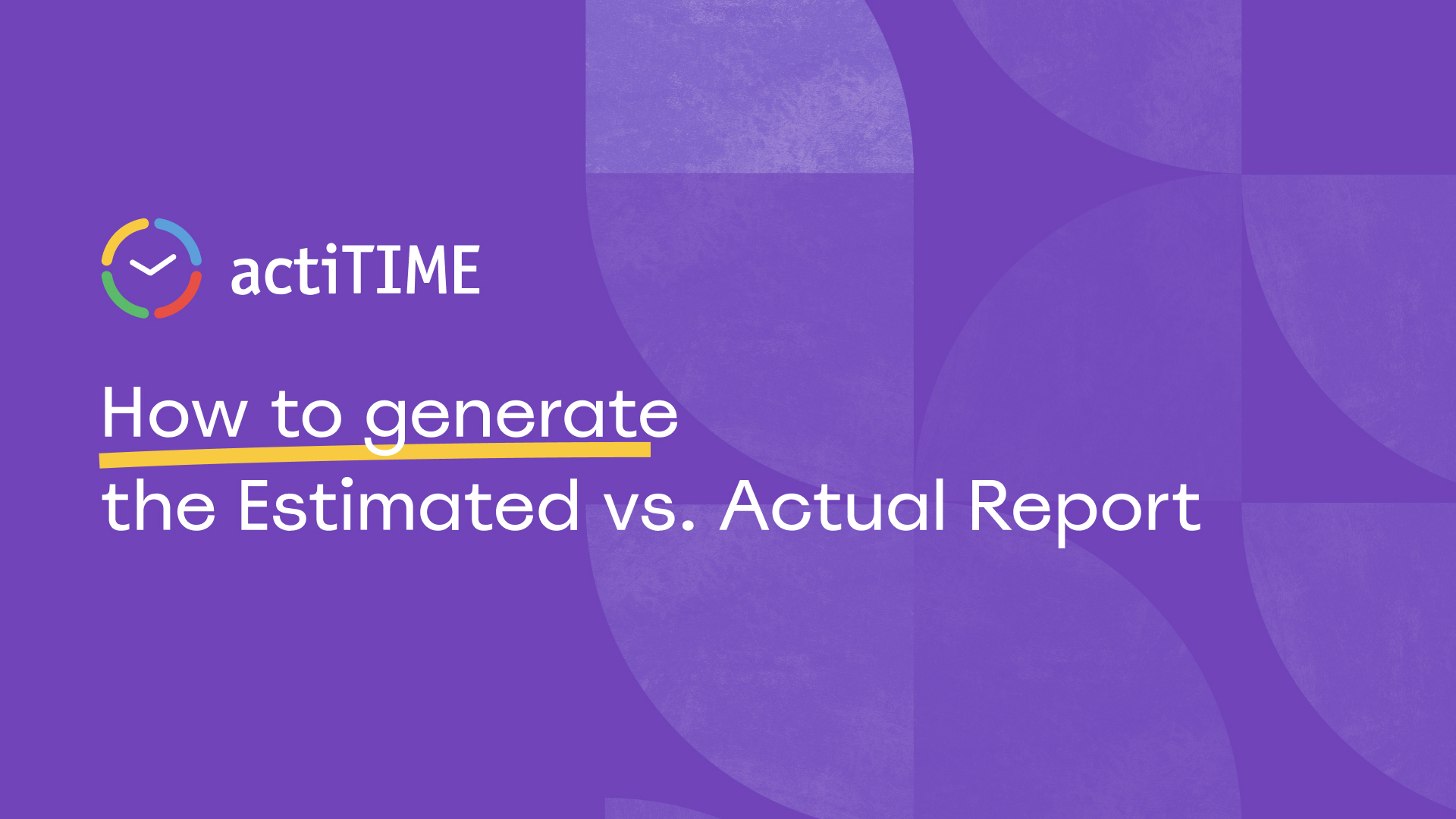 actiTIME

How to generate the Estimated vs. Actual Report